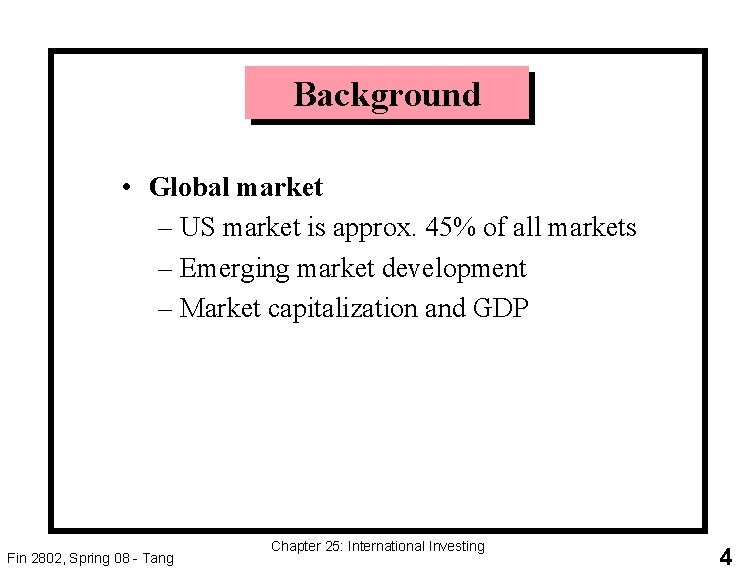 Background

• Global market
– US market is approx. 45% of all markets
– Emerging market development
– Market capitalization and GDP

Fin 2802, Spring 08 - Tang

Chapter 25: International Investing

4